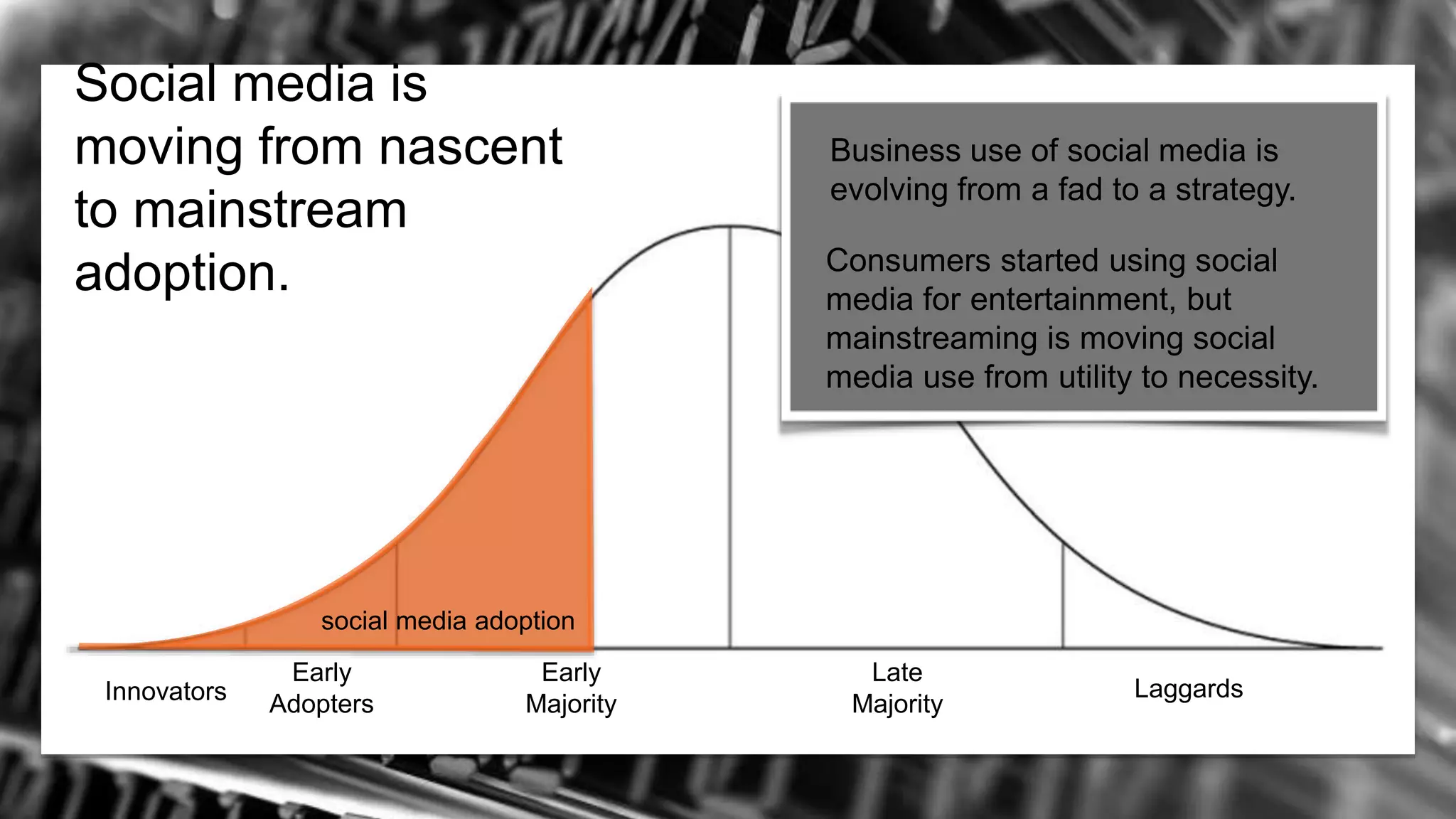 Social media is moving from nascent to mainstream adoption.

Business use of social media is evolving from a fad to a strategy.

Consumers started using social media for entertainment, but mainstreaming is moving social media use from utility to necessity.

social media adoption

Innovators

Early Adopters

Early Majority

Late Majority

Laggards